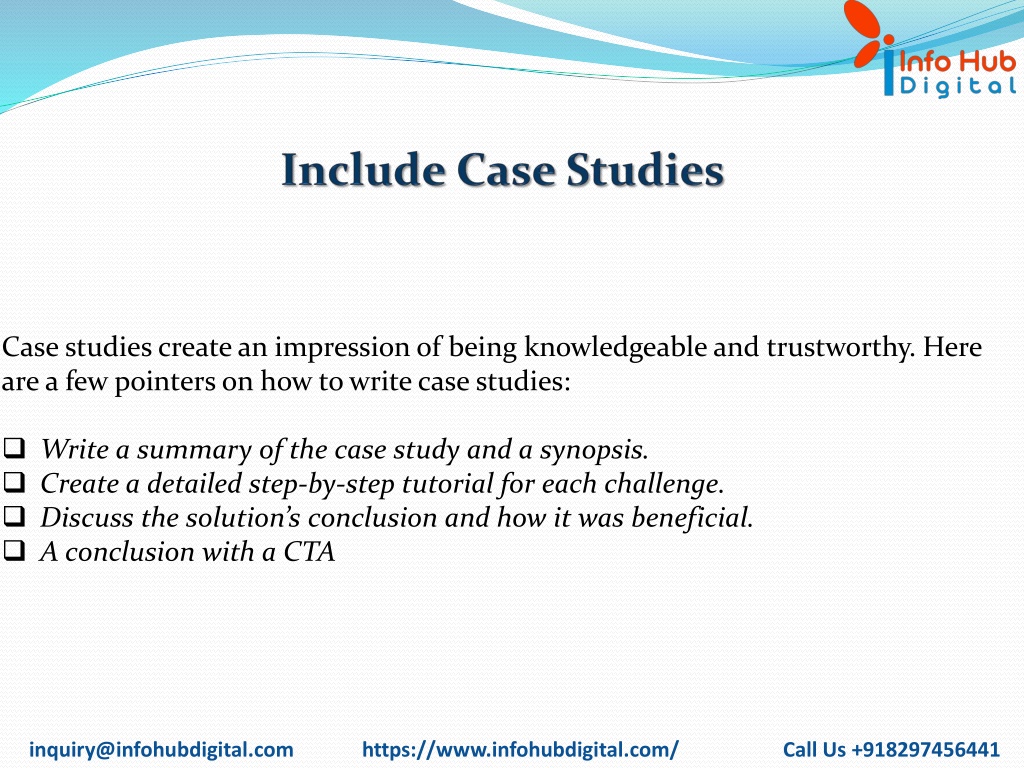 Info Hub
Digital

Include Case Studies

Case studies create an impression of being knowledgeable and trustworthy. Here are a few pointers on how to write case studies:

❑ Write a summary of the case study and a synopsis.
❑ Create a detailed step-by-step tutorial for each challenge.
❑ Discuss the solution's conclusion and how it was beneficial.
❑ A conclusion with a CTA

inquiry@infohubdigital.com https://www.infohubdigital.com/ Call Us +918297456441